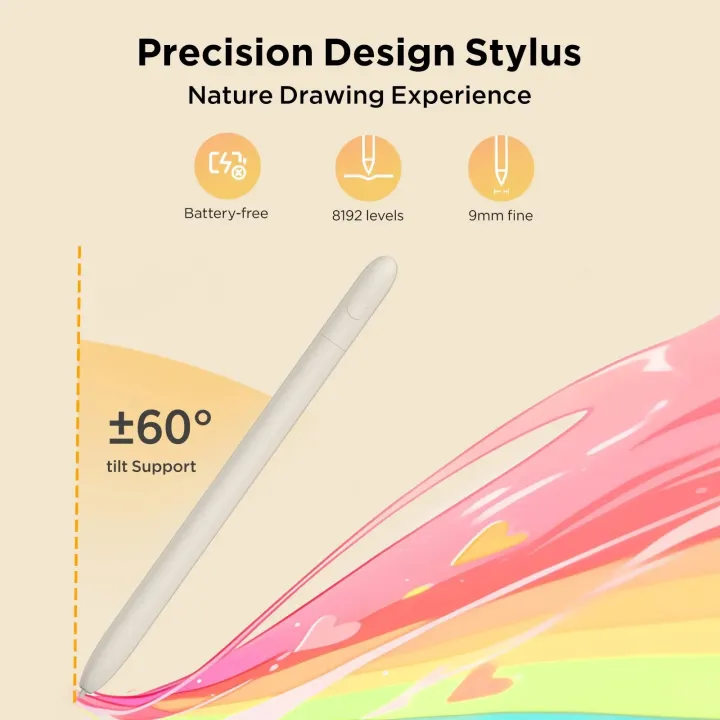 Precision Design Stylus

Nature Drawing Experience

Battery-free

8192 levels

9mm fine

±60°
tilt Support